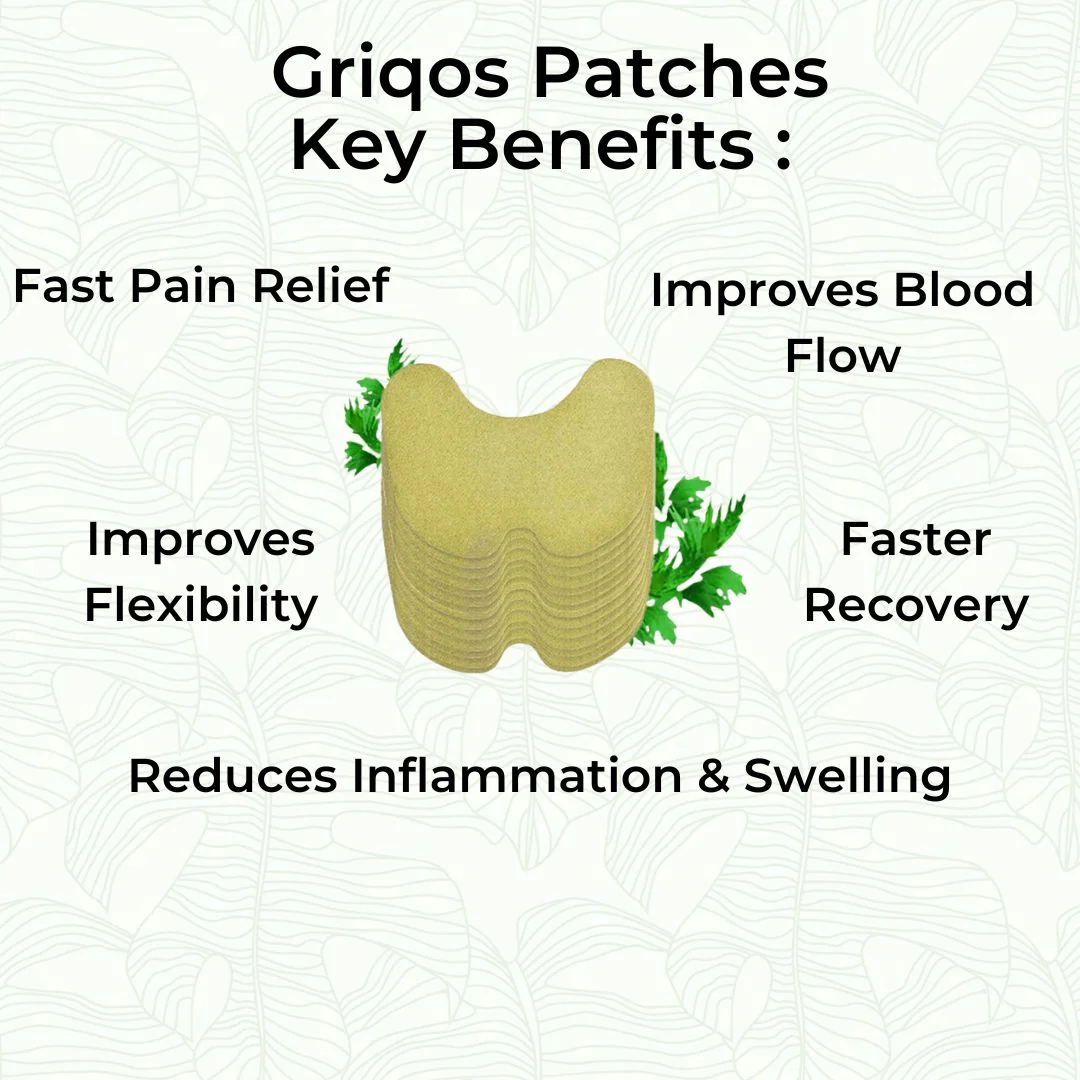 Griqos Patches
Key Benefits :

Fast Pain Relief

Improves Blood Flow

Improves Flexibility

Faster Recovery

Reduces Inflammation & Swelling